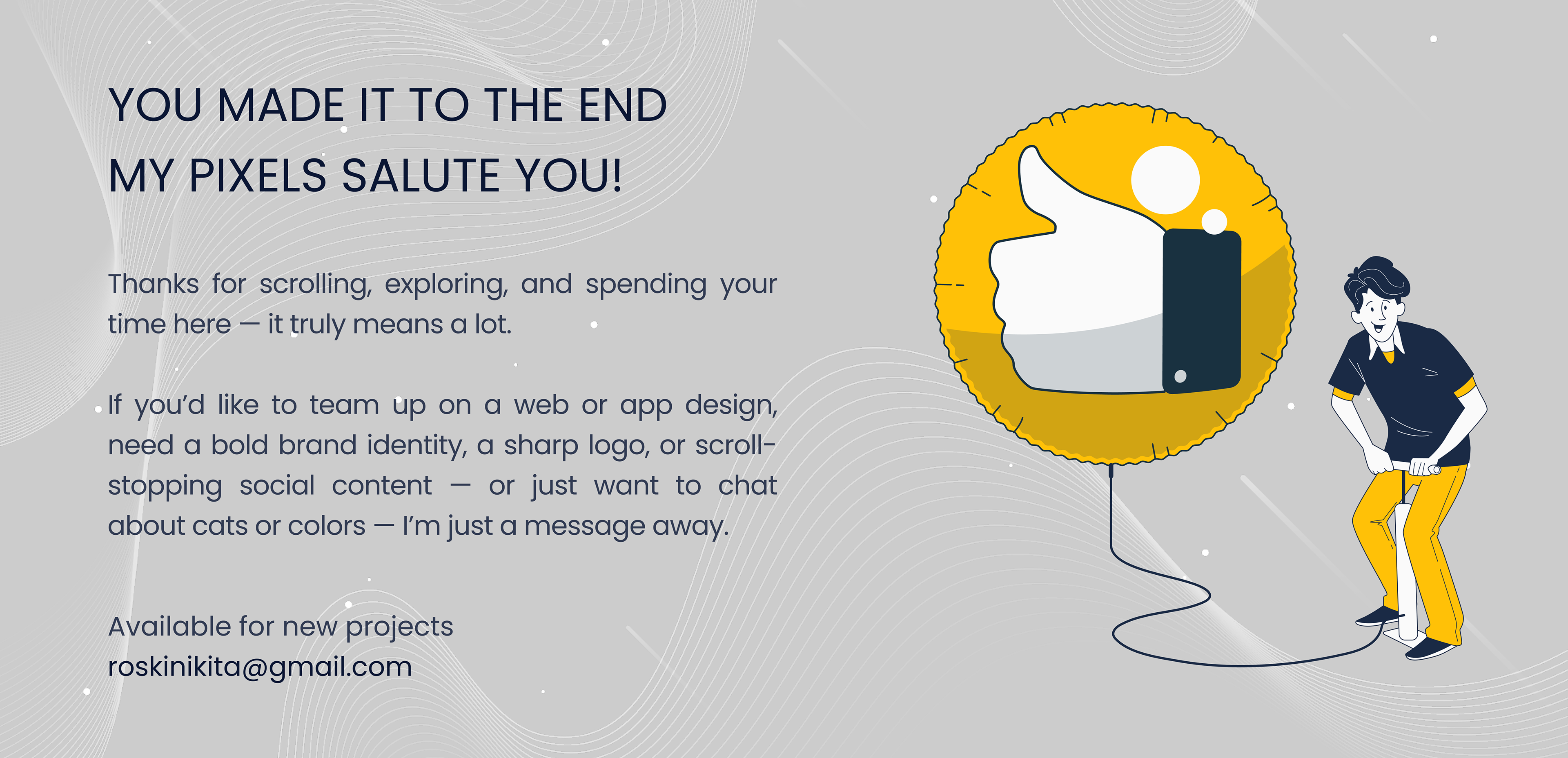 YOU MADE IT TO THE END
MY PIXELS SALUTE YOU!

Thanks for scrolling, exploring, and spending your time here — it truly means a lot.

If you'd like to team up on a web or app design, need a bold brand identity, a sharp logo, or scroll-stopping social content — or just want to chat about cats or colors — I'm just a message away.

Available for new projects
roskinikita@gmail.com